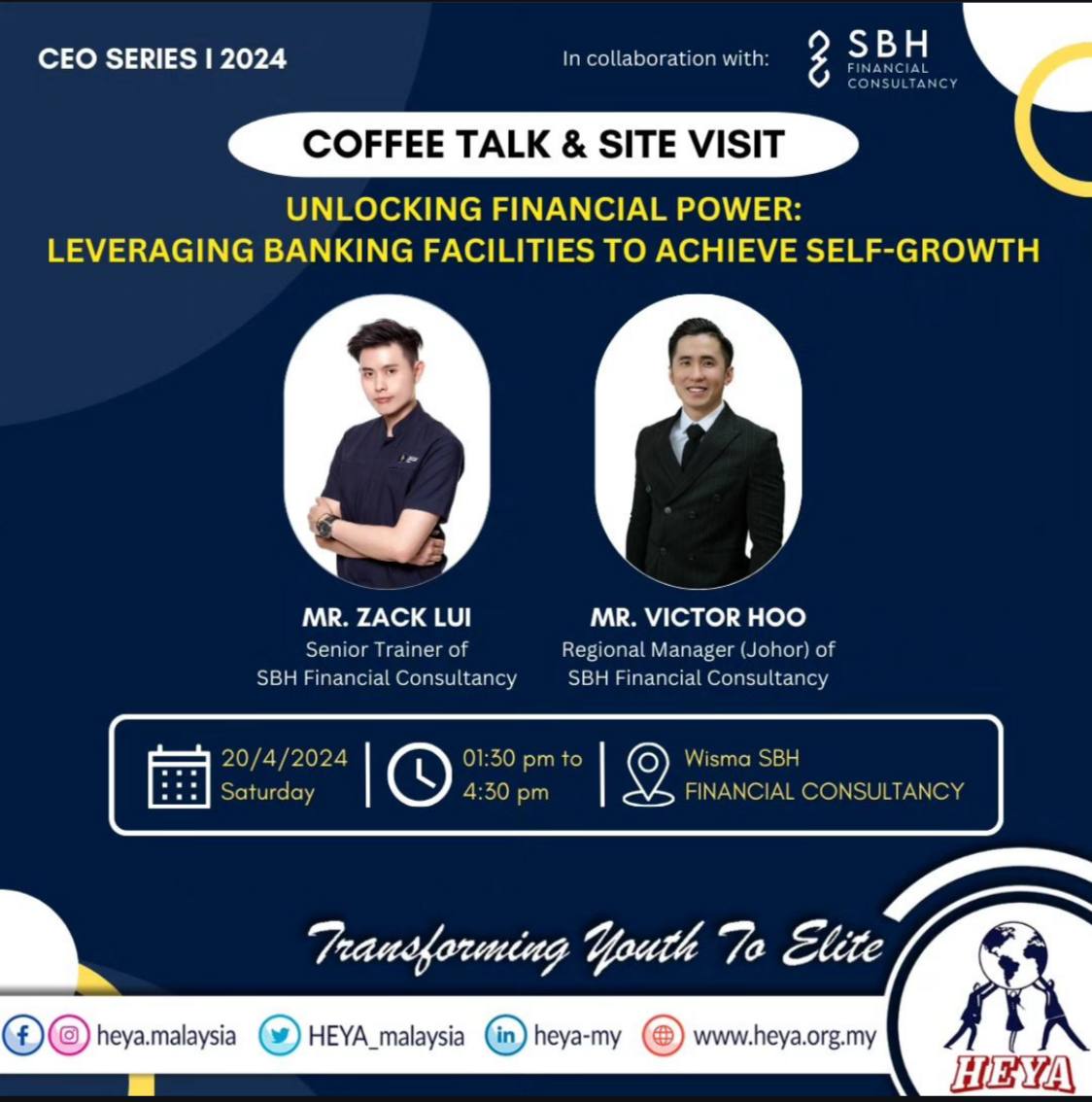 CEO SERIES I 2024

In collaboration with:

SBH
FINANCIAL CONSULTANCY

COFFEE TALK & SITE VISIT

UNLOCKING FINANCIAL POWER:
LEVERAGING BANKING FACILITIES TO ACHIEVE SELF-GROWTH

MR. ZACK LUI
Senior Trainer of
SBH Financial Consultancy

MR. VICTOR HOO
Regional Manager (Johor) of
SBH Financial Consultancy

20/4/2024
Saturday

01:30 pm to
4:30 pm

Wisma SBH
FINANCIAL CONSULTANCY

Transforming Youth To Elite

heya.malaysia HEYA_malaysia heya-my www.heya.org.my

HEYA